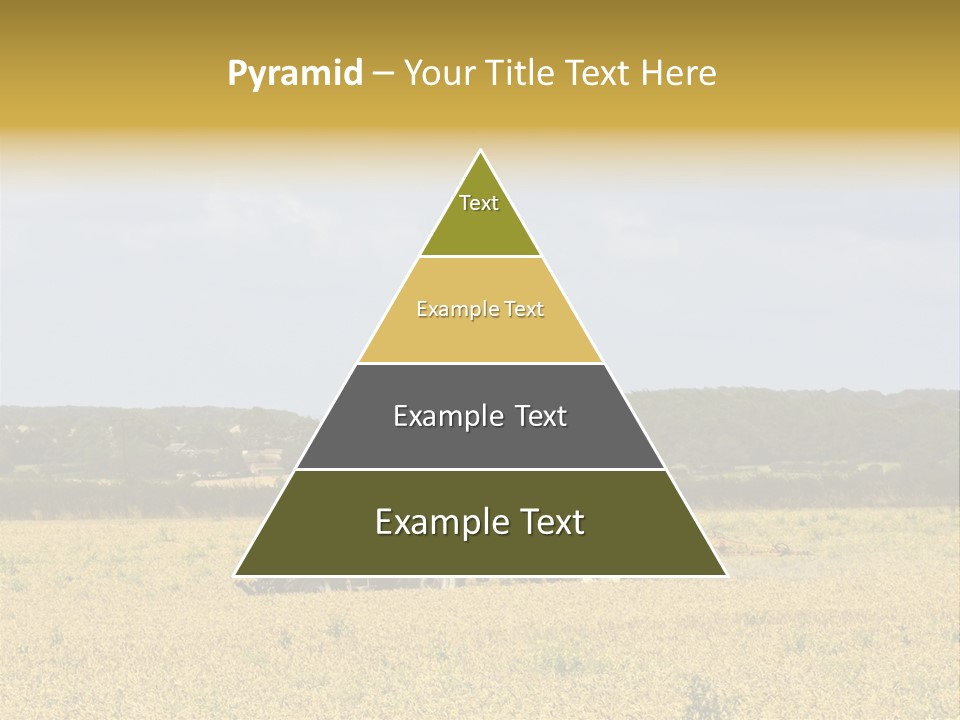 Pyramid – Your Title Text Here

Text

Example Text

Example Text

Example Text